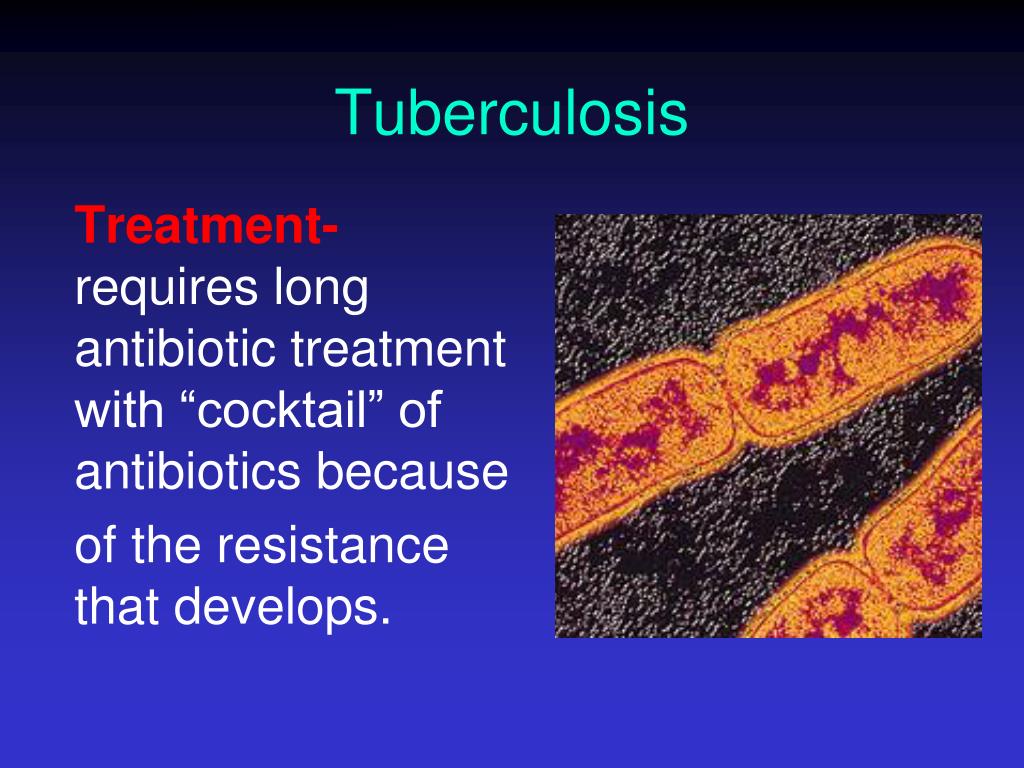 Tuberculosis

Treatment- requires long antibiotic treatment with “cocktail” of antibiotics because

of the resistance that develops.